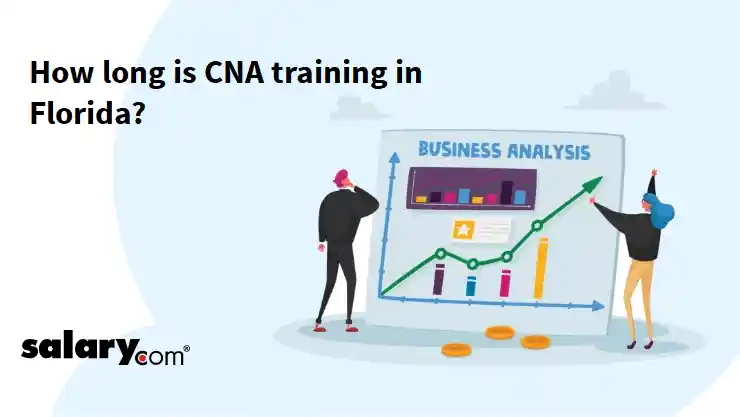 How long is CNA training in Florida?

BUSINESS ANALYSIS

salary.com®